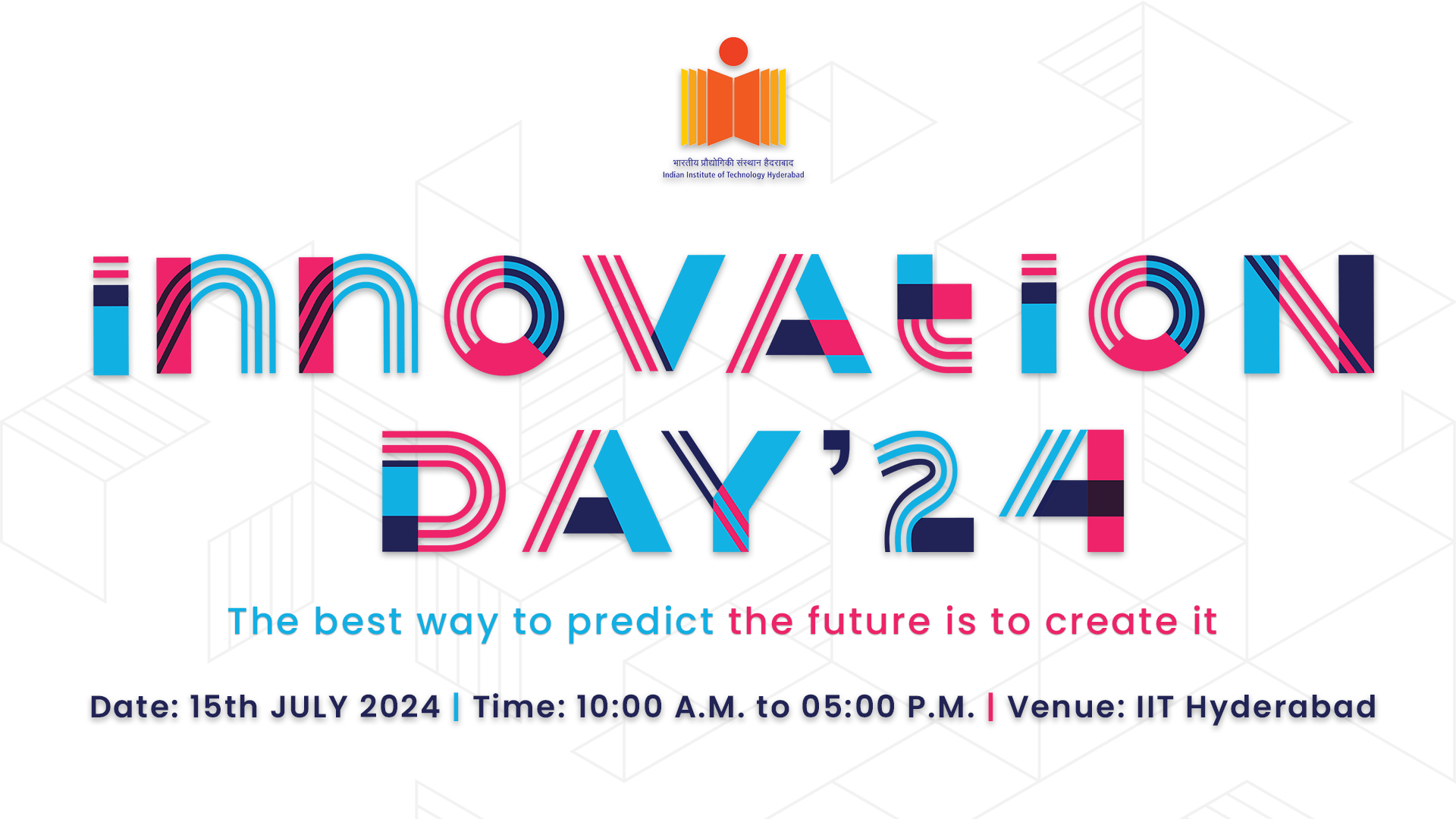 भारतीय प्रौद्योगिकी संस्थान हैदराबाद
Indian Institute of Technology Hyderabad

INNOVATION DAY'24

The best way to predict the future is to create it

Date: 15th JULY 2024 | Time: 10:00 A.M. to 05:00 P.M. | Venue: IIT Hyderabad